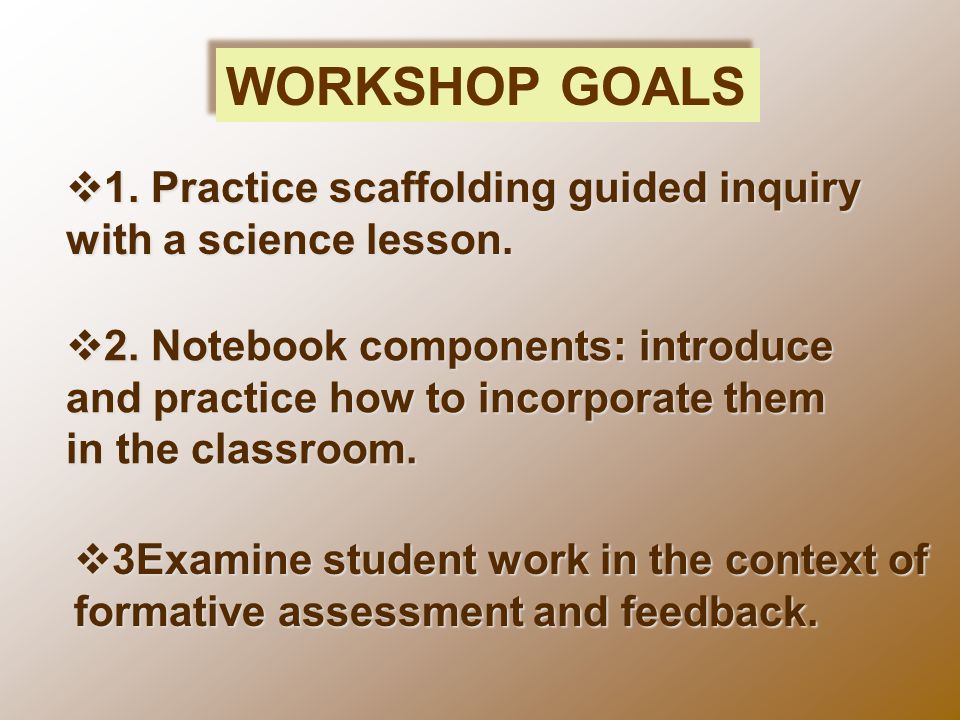 WORKSHOP GOALS

❖1. Practice scaffolding guided inquiry with a science lesson.

❖2. Notebook components: introduce and practice how to incorporate them in the classroom.

❖3Examine student work in the context of formative assessment and feedback.